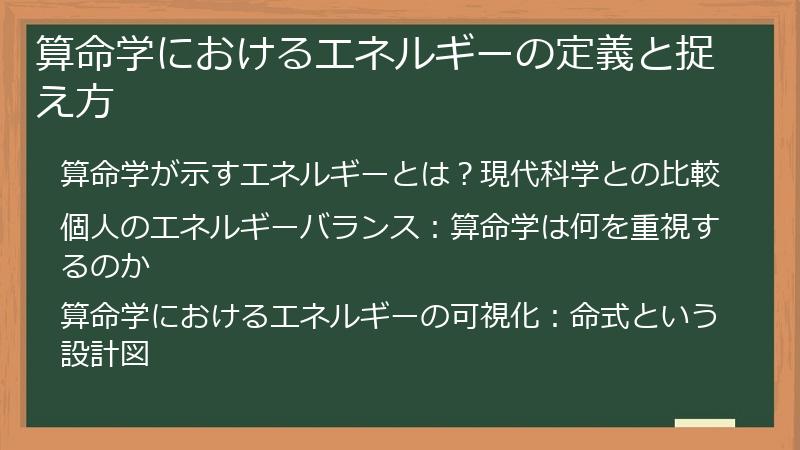 算命学におけるエネルギーの定義と捉え方

算命学が示すエネルギーとは？現代科学との比較

個人のエネルギーバランス：算命学は何を重視するのか

算命学におけるエネルギーの可視化：命式という設計図